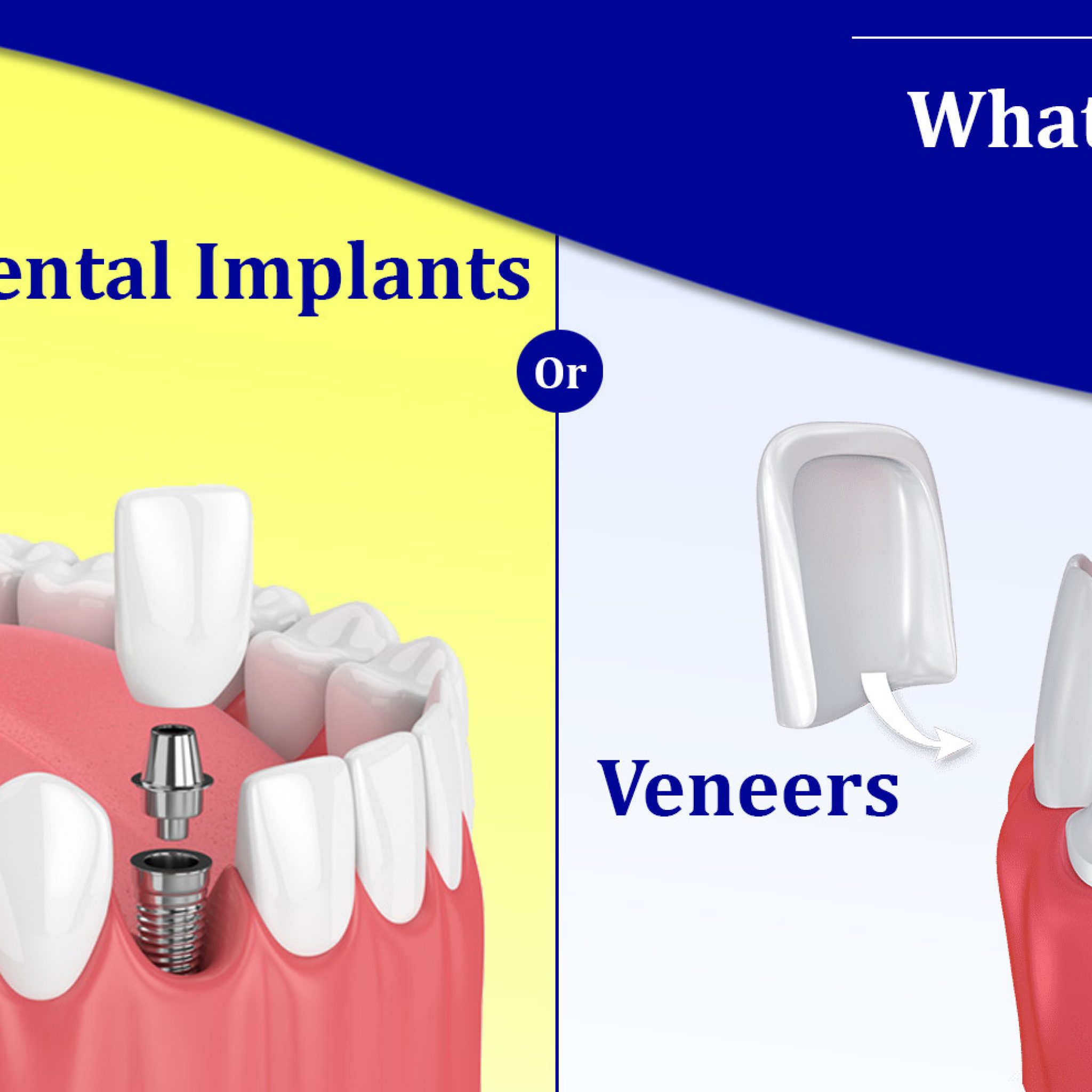 What

ental Implants

Or

Veneers